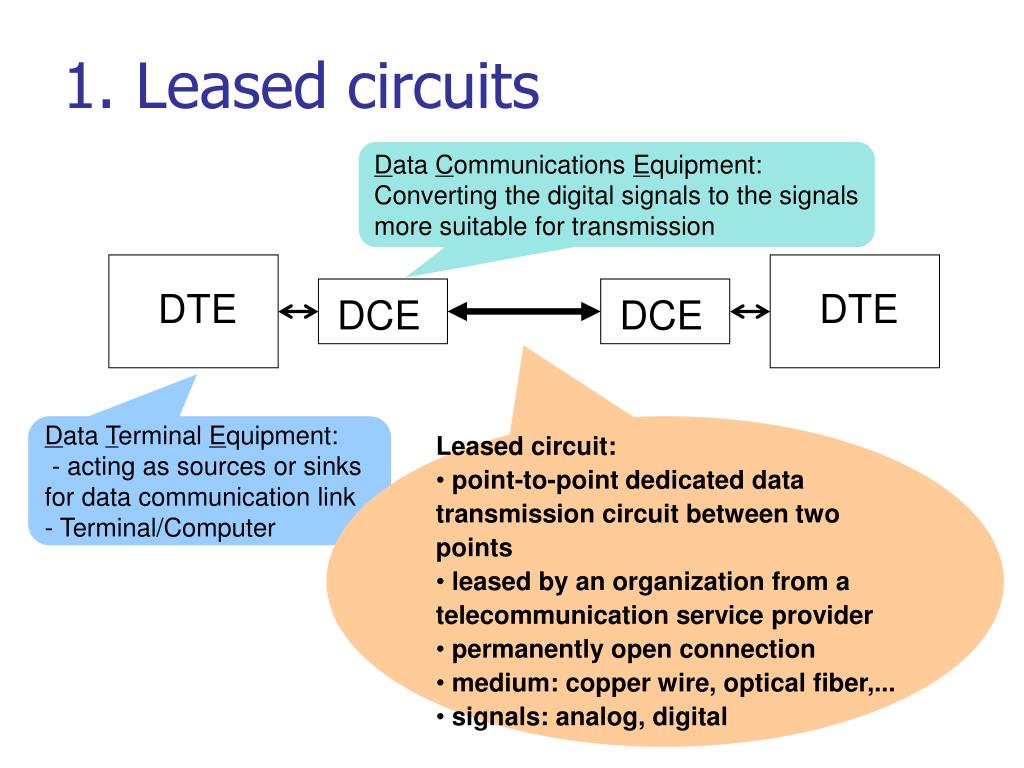 1. Leased circuits

Data Communications Equipment: Converting the digital signals to the signals more suitable for transmission

DTE

DCE

DCE

DTE

Data Terminal Equipment:
- acting as sources or sinks for data communication link
- Terminal/Computer

Leased circuit:
• point-to-point dedicated data transmission circuit between two points
• leased by an organization from a telecommunication service provider
• permanently open connection
• medium: copper wire, optical fiber,...
• signals: analog, digital